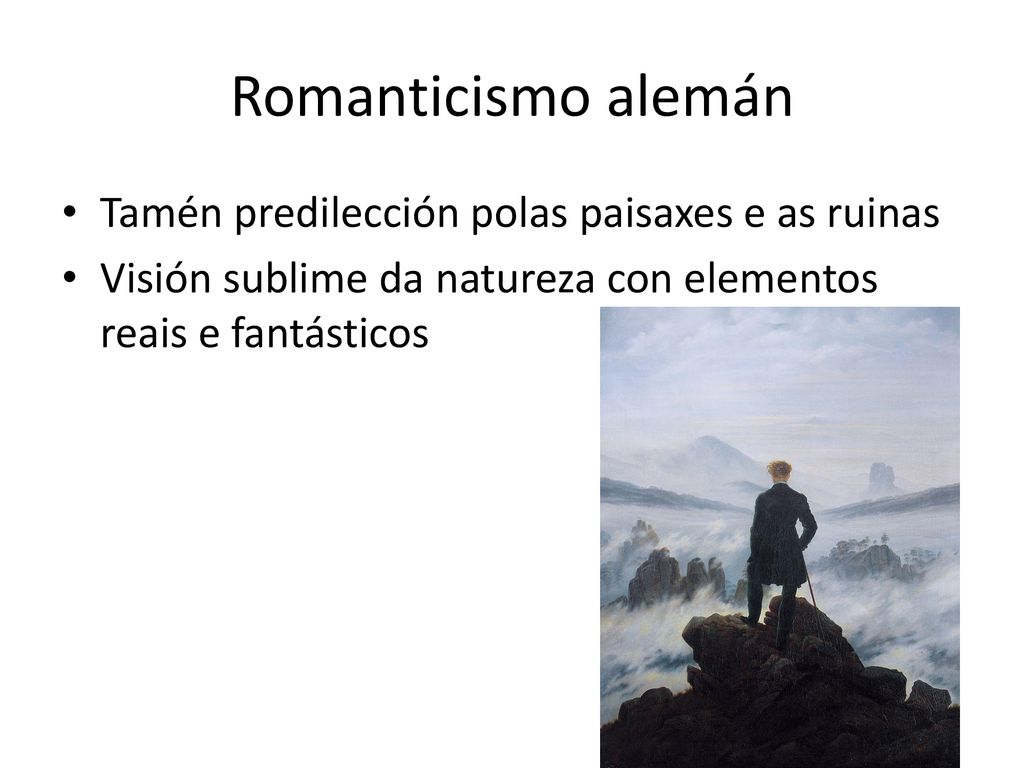 Romanticismo alemán

• Tamén predilección polas paisaxes e as ruinas
• Visión sublime da natureza con elementos reais e fantásticos